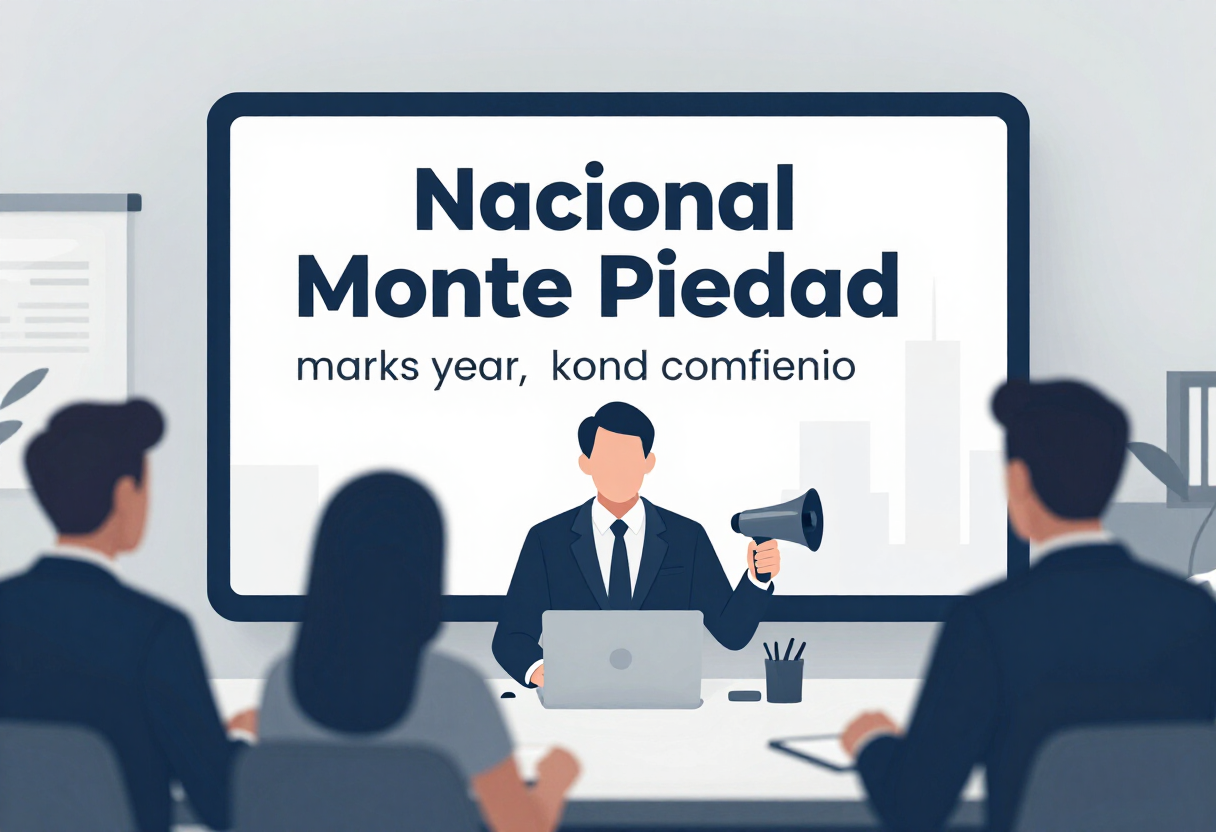 Nacional
Monte Piedad

marks year, kond comfienio